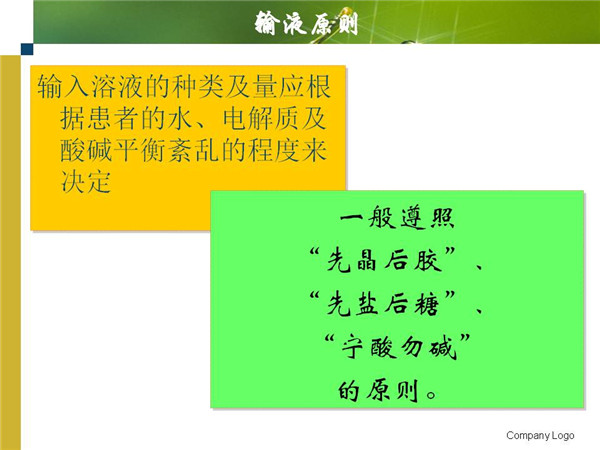 输液原则

输入溶液的种类及量应根据患者的水、电解质及酸碱平衡紊乱的程度来决定

一般遵照
“先晶后胶”、
“先盐后糖”、
“宁酸勿碱”
的原则。

Company Logo